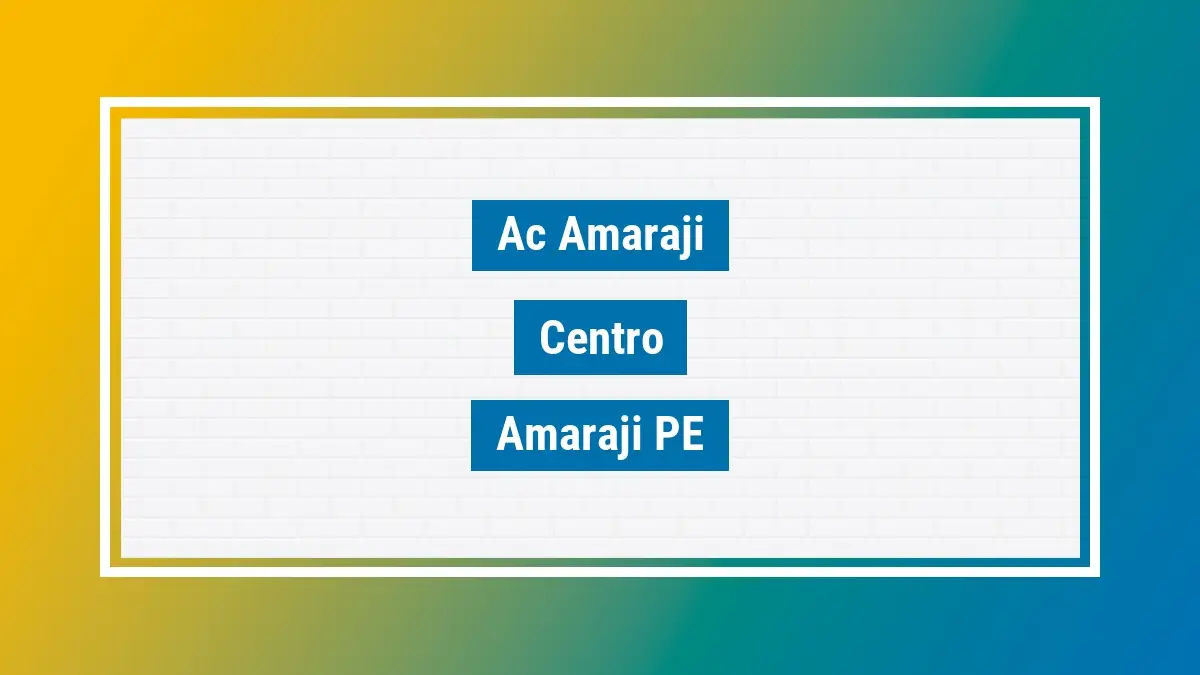 Ac Amaraji

Centro

Amaraji PE